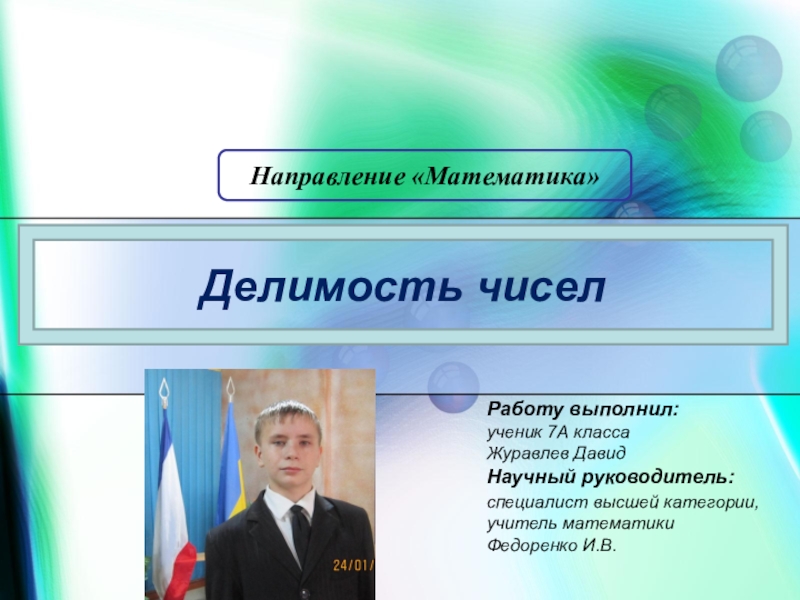 Направление «Математика»

Делимость чисел

24/01/

Работу выполнил:
ученик 7А класса
Журавлев Давид

Научный руководитель:
специалист высшей категории, учитель математики
Федоренко И.В.